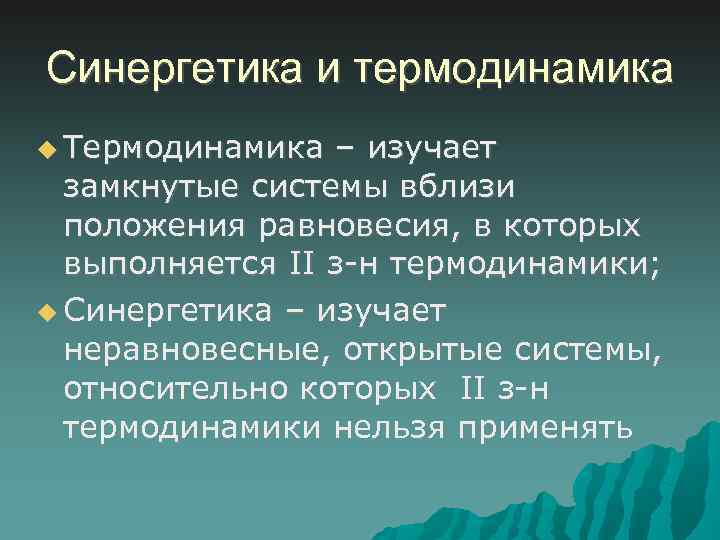 Синергетика и термодинамика

Термодинамика – изучает замкнутые системы вблизи положения равновесия, в которых выполняется II з-н термодинамики;

Синергетика – изучает неравновесные, открытые системы, относительно которых II з-н термодинамики нельзя применять